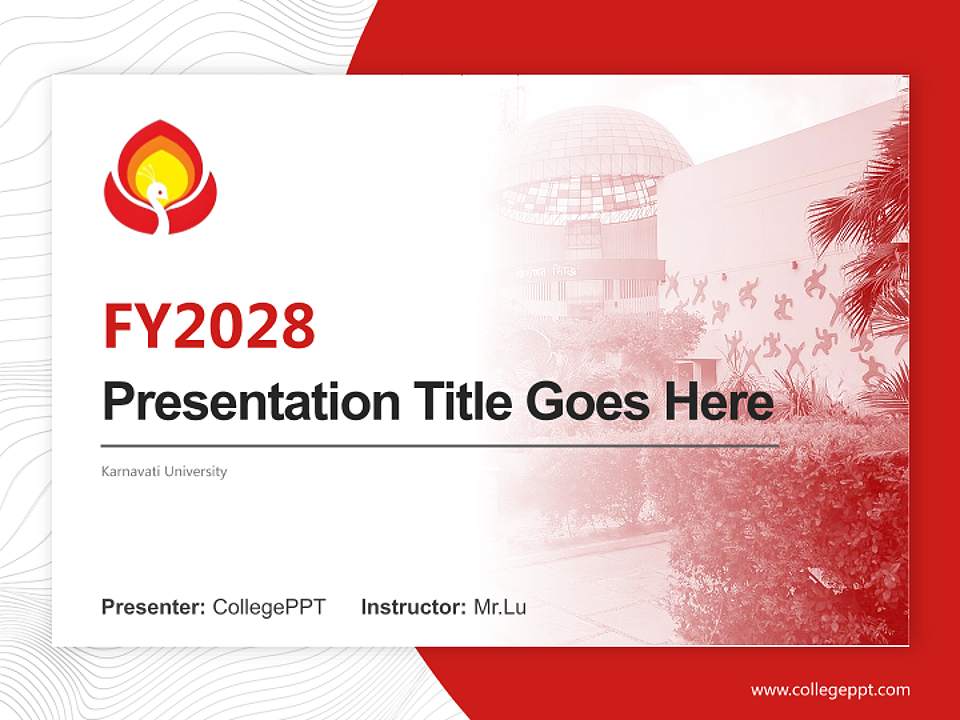 FY2028

Presentation Title Goes Here

Karnavati University

Presenter: CollegePPT Instructor: Mr.Lu

www.collegeppt.com